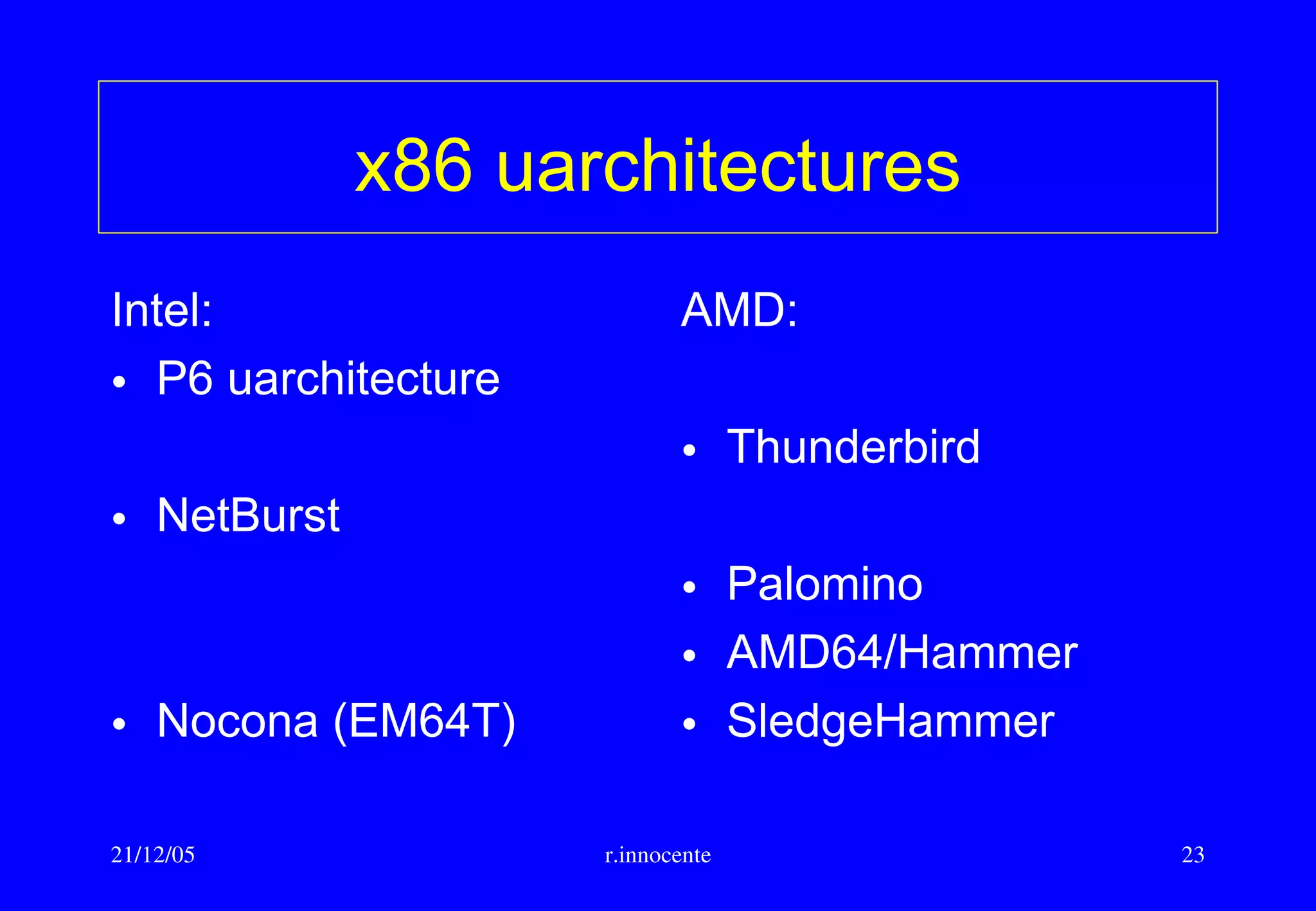 x86 uarchitectures

Intel:
• P6 uarchitecture

• NetBurst

• Nocona (EM64T)

AMD:

• Thunderbird

• Palomino
• AMD64/Hammer
• SledgeHammer

21/12/05 r.innocente 23